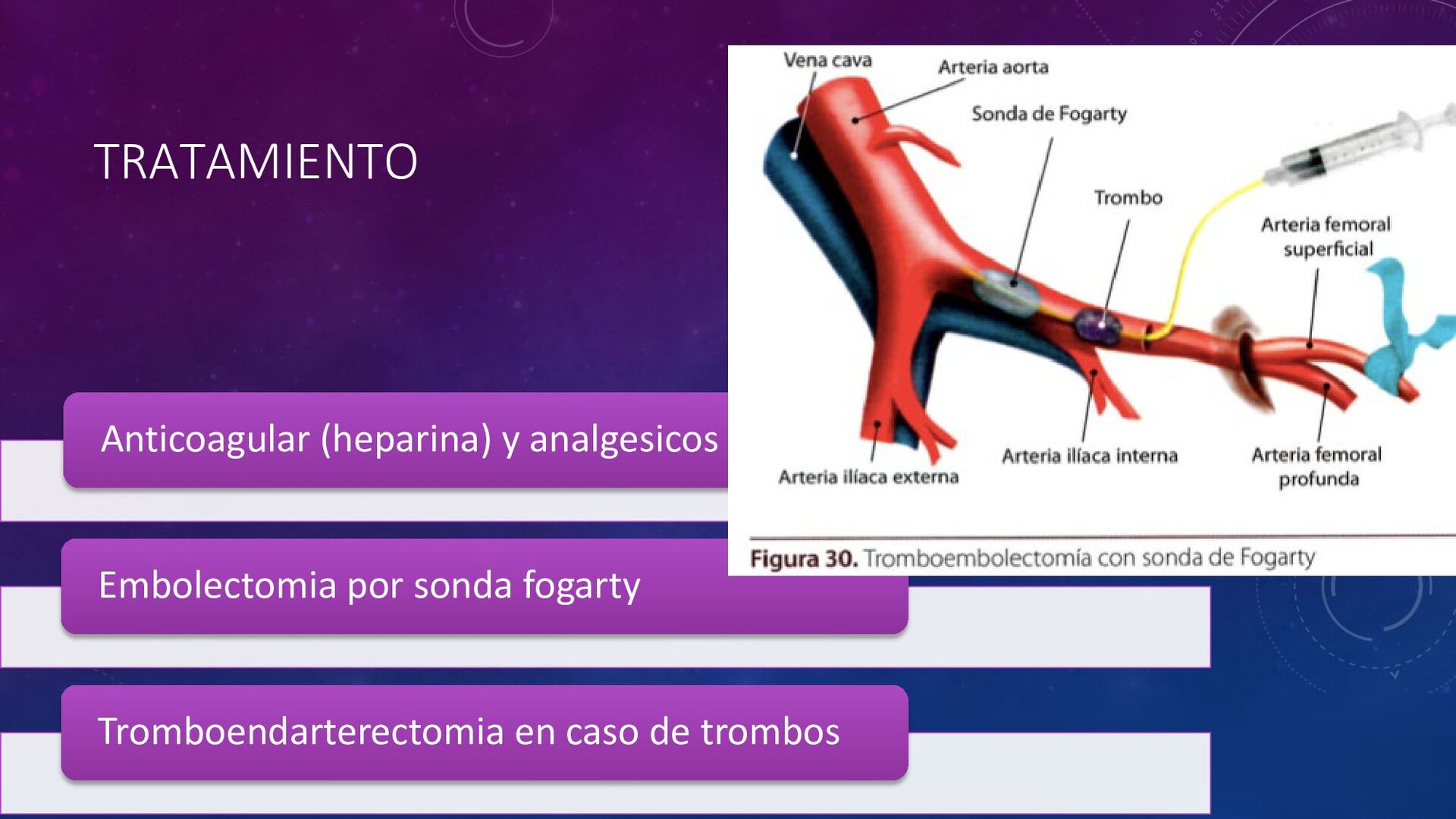 TRATAMIENTO

Anticoagular (heparina) y analgesicos

Embolectomia por sonda fogarty

Tromboendarterectomia en caso de trombos

Vena cava

Arteria aorta

Sonda de Fogarty

Trombo

Arteria femoral superficial

Arteria ilíaca externa

Arteria ilíaca interna

Arteria femoral profunda

Figura 30. Tromboembolectomía con sonda de Fogarty